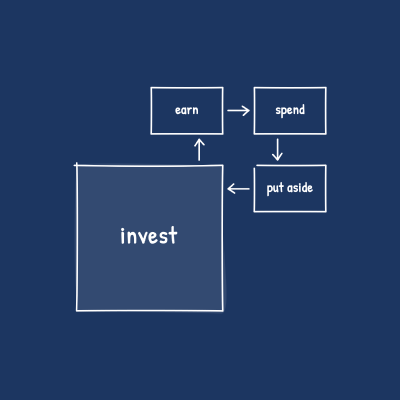 earn

spend

put aside

invest